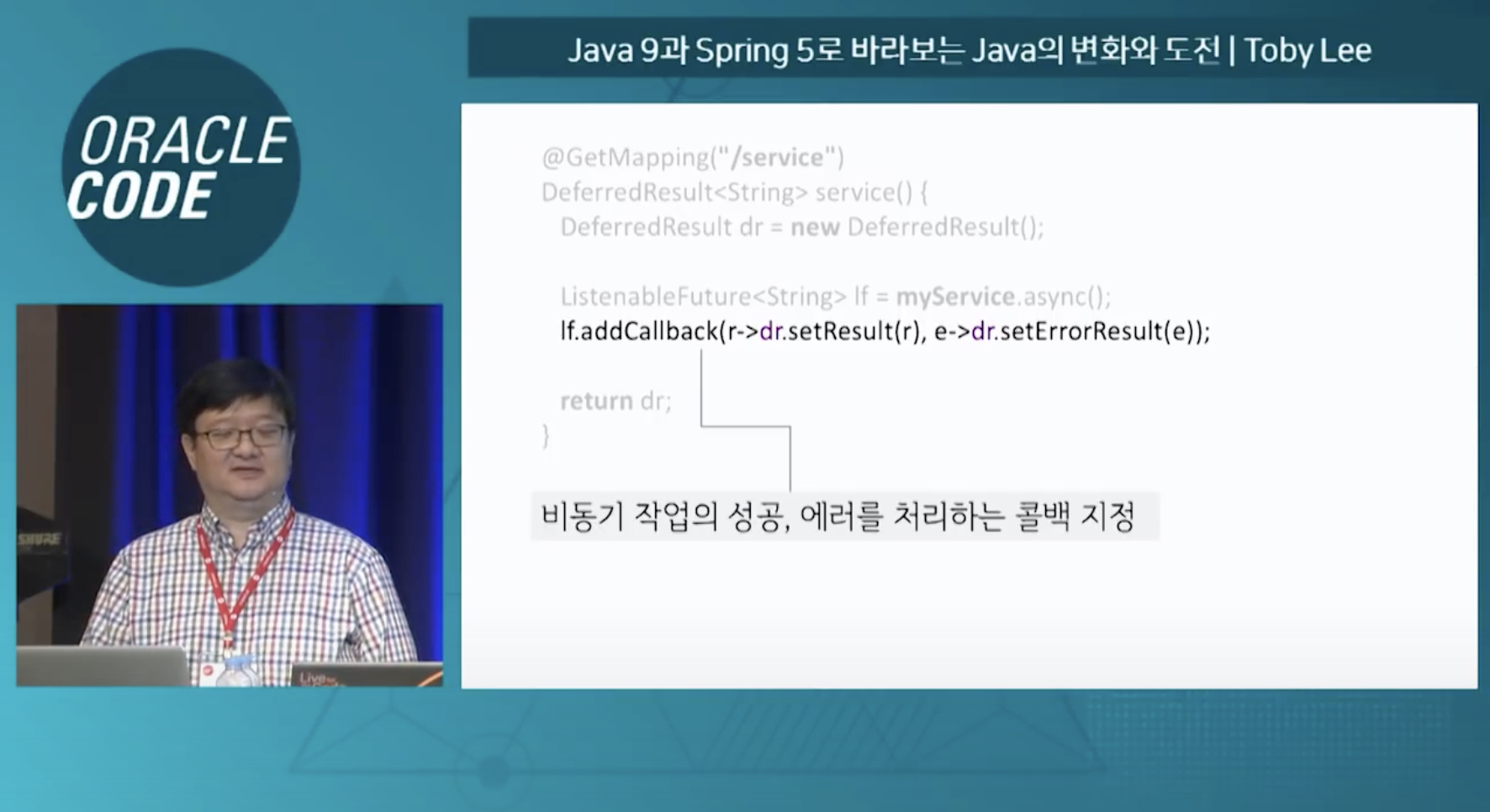 ORACLE CODE

Java 9과 Spring 5로 바라보는 Java의 변화와 도전 | Toby Lee

@GetMapping("/service")
DeferredResult<String> service() {
DeferredResult dr = new DeferredResult();

ListenableFuture<String> lf = myService.async();
lf.addCallback(r->dr.setResult(r), e->dr.setErrorResult(e));

return dr;
}

비동기 작업의 성공, 에러를 처리하는 콜백 지정